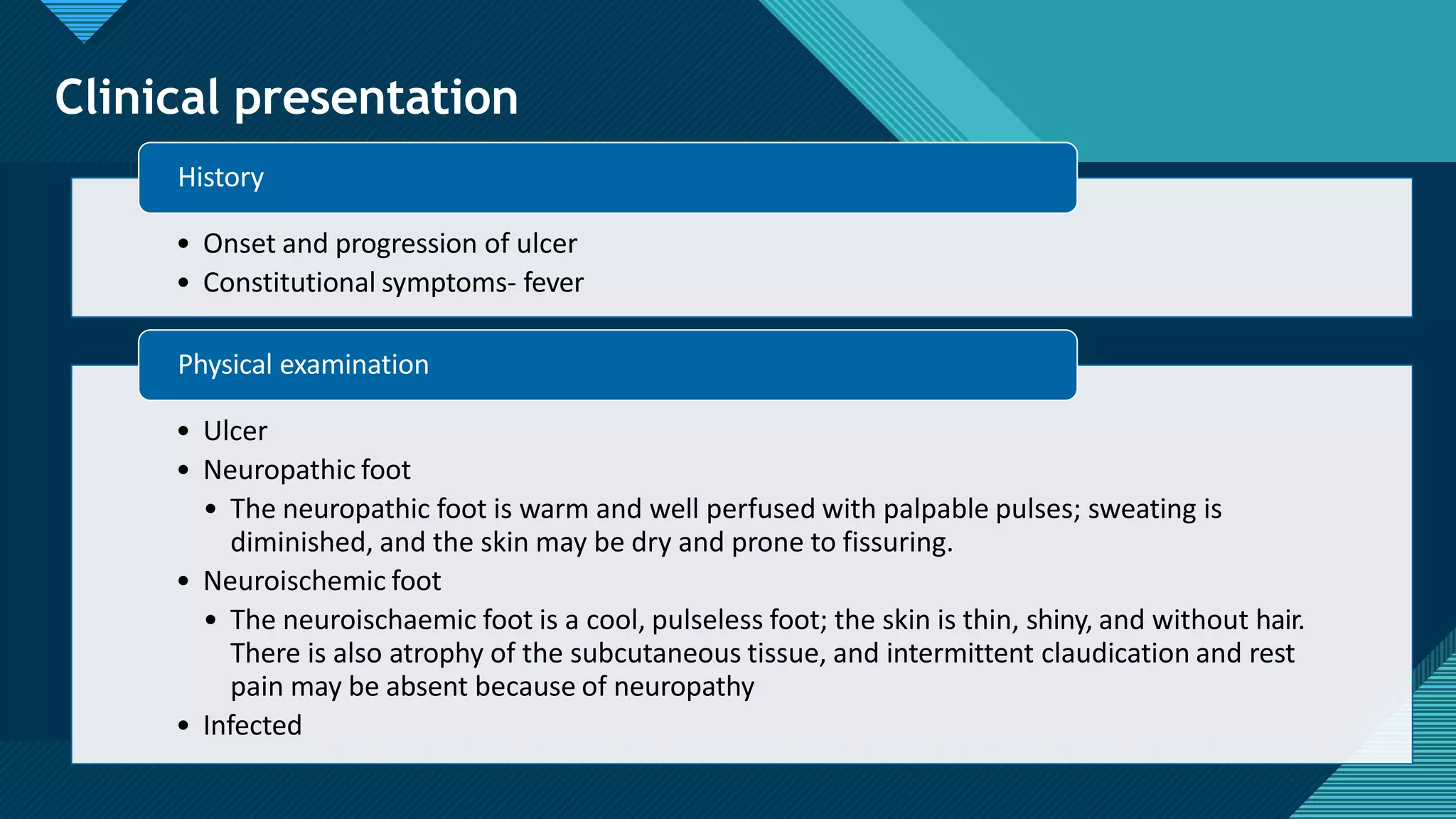 Clinical presentation

History

• Onset and progression of ulcer
• Constitutional symptoms- fever

Physical examination

• Ulcer
• Neuropathic foot
  • The neuropathic foot is warm and well perfused with palpable pulses; sweating is diminished, and the skin may be dry and prone to fissuring.
• Neuroischemic foot
  • The neuroischaemic foot is a cool, pulseless foot; the skin is thin, shiny, and without hair. There is also atrophy of the subcutaneous tissue, and intermittent claudication and rest pain may be absent because of neuropathy
• Infected